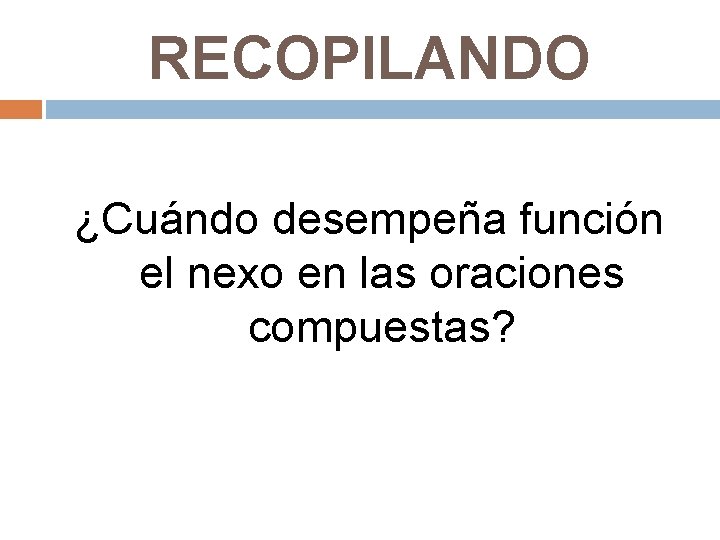 RECOPILANDO

¿Cuándo desempeña función el nexo en las oraciones compuestas?